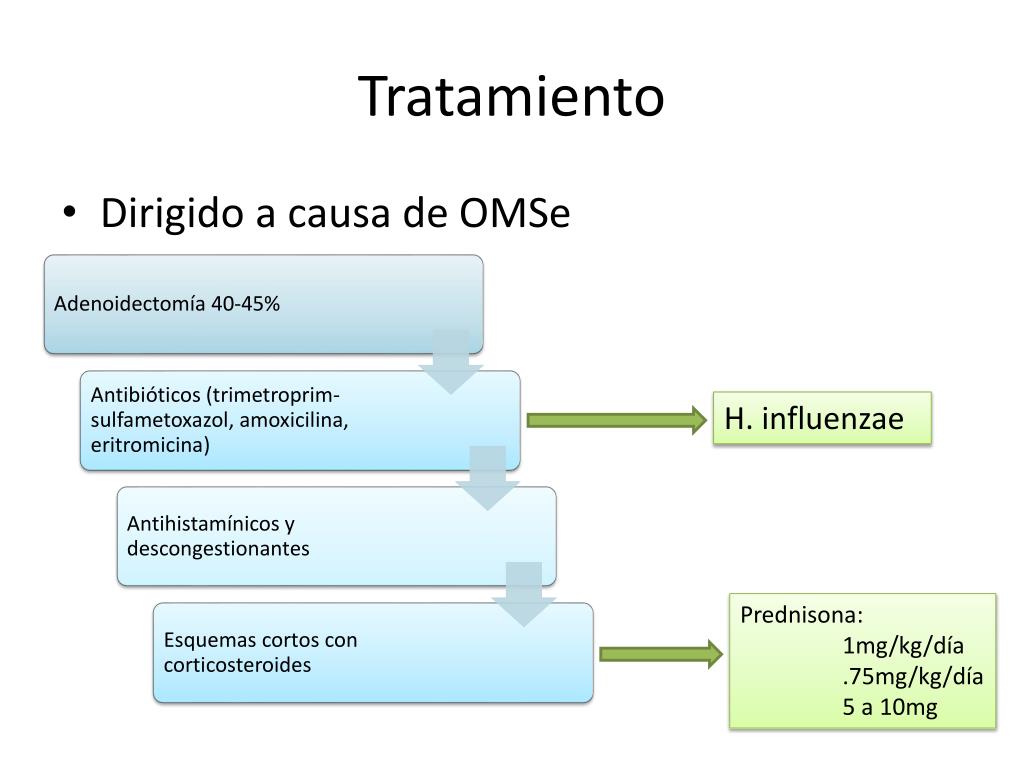 Tratamiento

• Dirigido a causa de OMSe

Adenoidectomía 40-45%

Antibióticos (trimetroprim-sulfametoxazol, amoxicilina, eritromicina)

H. influenzae

Antihistamínicos y descongestionantes

Esquemas cortos con corticosteroides

Prednisona:
1mg/kg/día
.75mg/kg/día
5 a 10mg